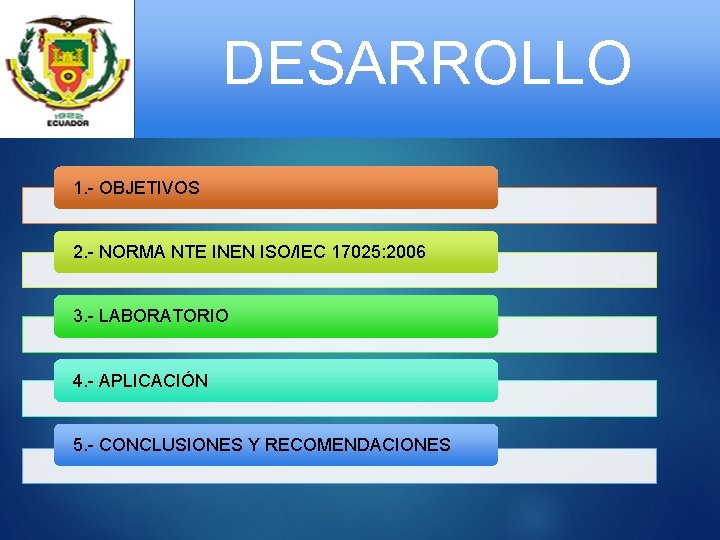 1922
ECUADOR

DESARROLLO

1.- OBJETIVOS

2.- NORMA NTE INEN ISO/IEC 17025:2006

3.- LABORATORIO

4.- APLICACIÓN

5.- CONCLUSIONES Y RECOMENDACIONES